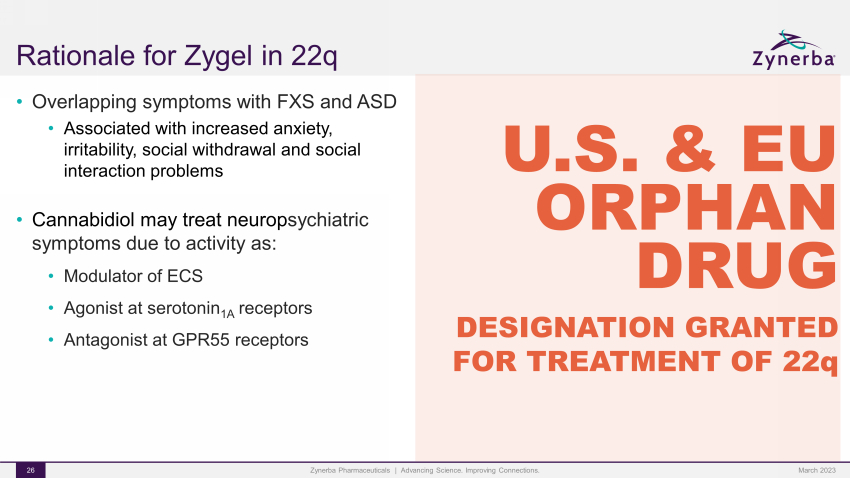 Rationale for Zygel in 22q

Zynerba

• Overlapping symptoms with FXS and ASD
  • Associated with increased anxiety, irritability, social withdrawal and social interaction problems

• Cannabidiol may treat neuropsychiatric symptoms due to activity as:
  • Modulator of ECS
  • Agonist at serotonin$_{1A}$ receptors
  • Antagonist at GPR55 receptors

U.S. & EU ORPHAN DRUG

DESIGNATION GRANTED FOR TREATMENT OF 22q

26

Zynerba Pharmaceuticals | Advancing Science. Improving Connections.

March 2023